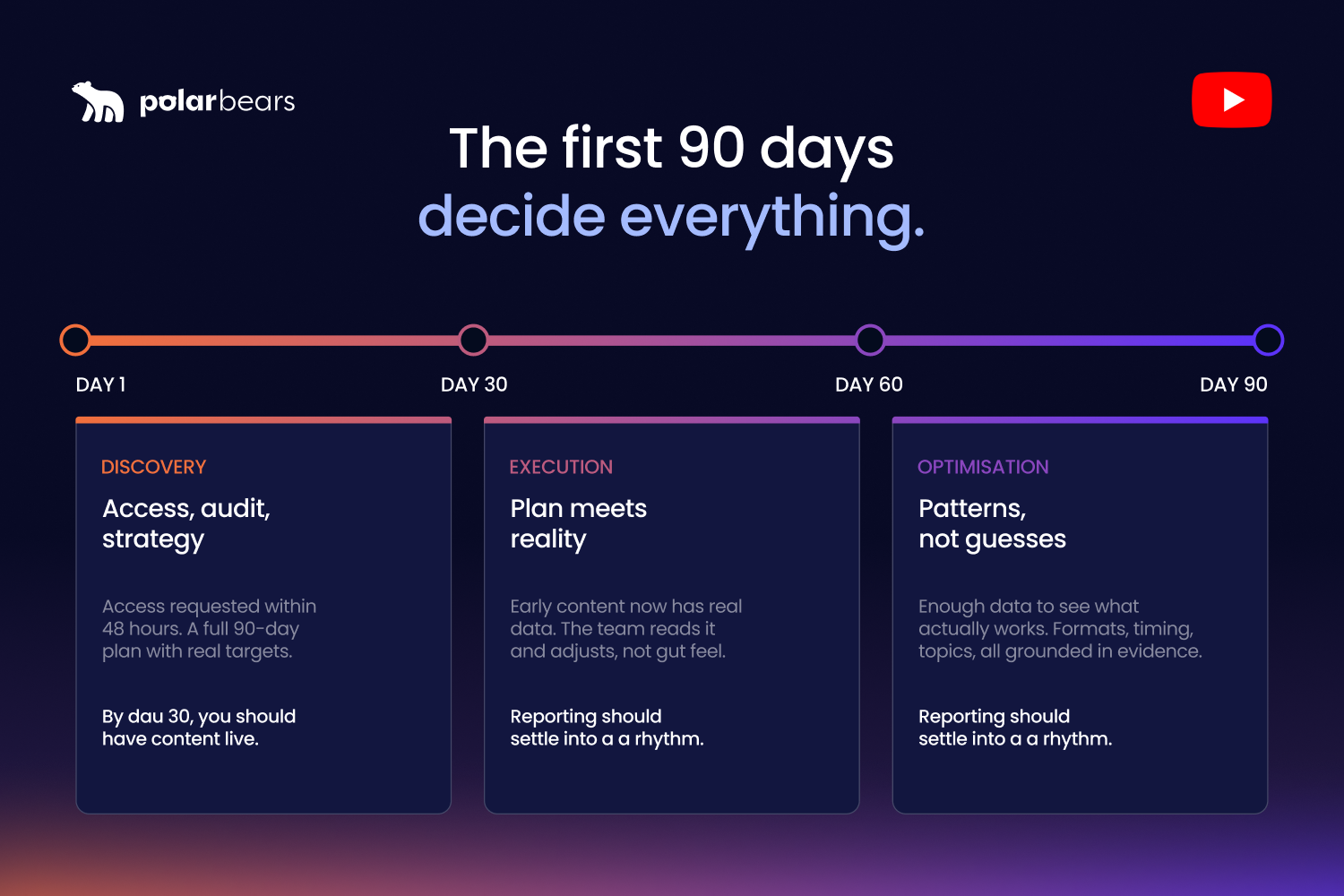 polarbears

The first 90 days
decide everything.

DAY 1
DAY 30
DAY 60
DAY 90

DISCOVERY
Access, audit, strategy

Access requested within 48 hours. A full 90-day plan with real targets.

By dau 30, you should have content live.

EXECUTION
Plan meets reality

Early content now has real data. The team reads it and adjusts, not gut feel.

Reporting should settle into a a rhythm.

OPTIMISATION
Patterns, not guesses

Enough data to see what actually works. Formats, timing, topics, all grounded in evidence.

Reporting should settle into a a rhythm.